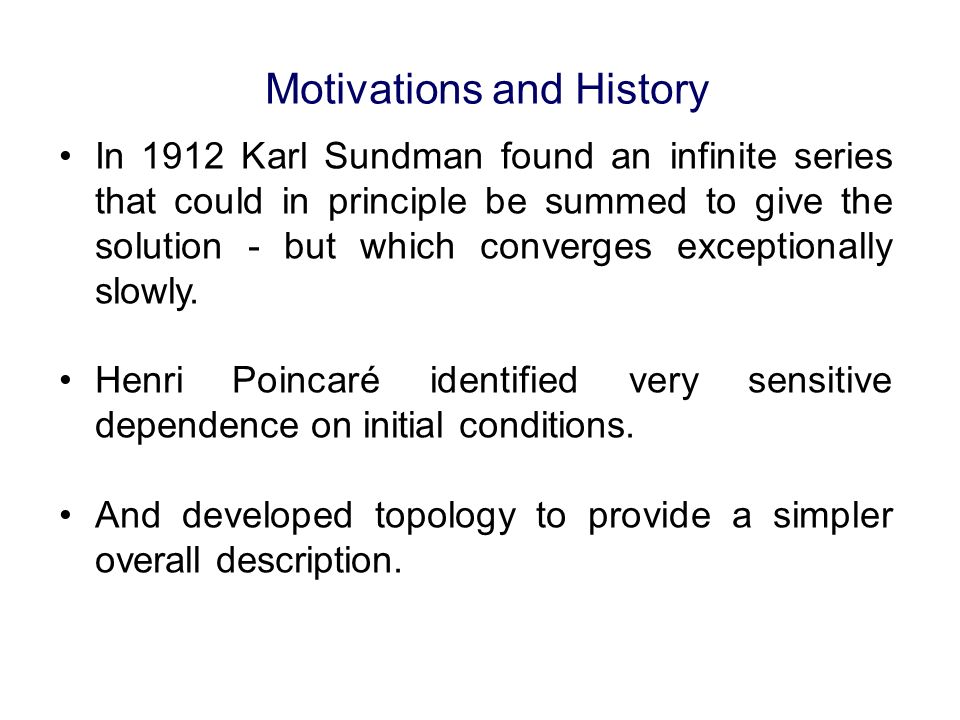 Motivations and History

• In 1912 Karl Sundman found an infinite series that could in principle be summed to give the solution - but which converges exceptionally slowly.

• Henri Poincaré identified very sensitive dependence on initial conditions.

• And developed topology to provide a simpler overall description.